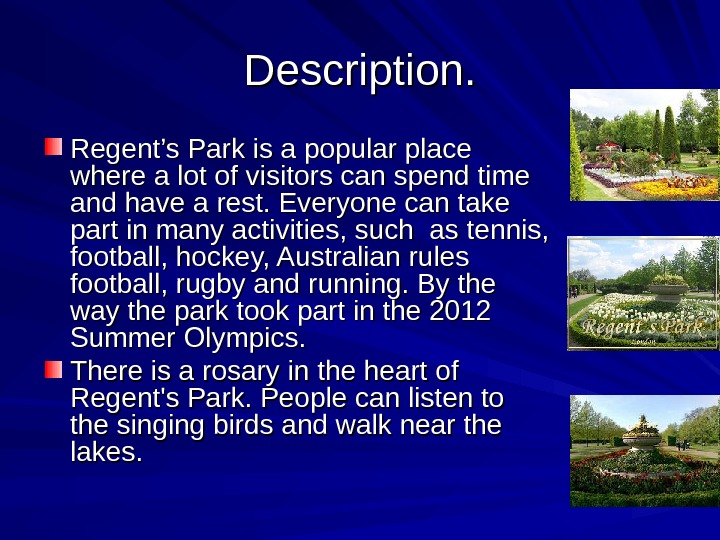 Description.

Regent’s Park is a popular place where a lot of visitors can spend time and have a rest. Everyone can take part in many activities, such  as tennis, football, hockey, Australian rules football, rugby and running. By the way the park took part in the 2012 Summer Olympics.

There is a rosary in the heart of Regent's Park. People can listen to the singing birds and walk near the lakes.

Regent's Park
London